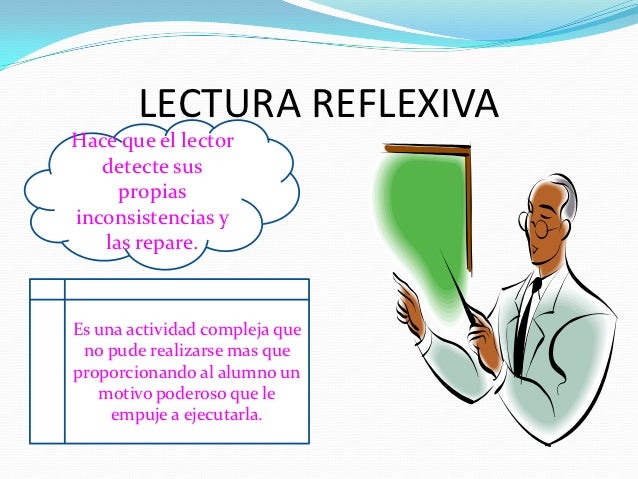 LECTURA REFLEXIVA

Hace que el lector detecte sus propias inconsistencias y las repare.

Es una actividad compleja que no pude realizarse mas que proporcionando al alumno un motivo poderoso que le empuje a ejecutarla.